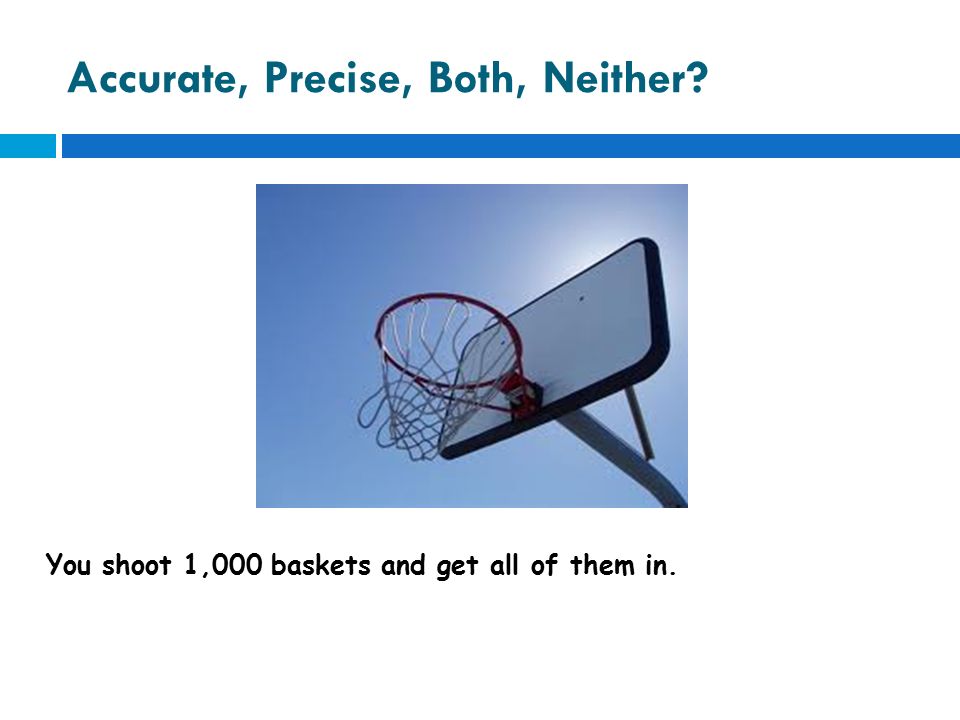 Accurate, Precise, Both, Neither?

You shoot 1,000 baskets and get all of them in.